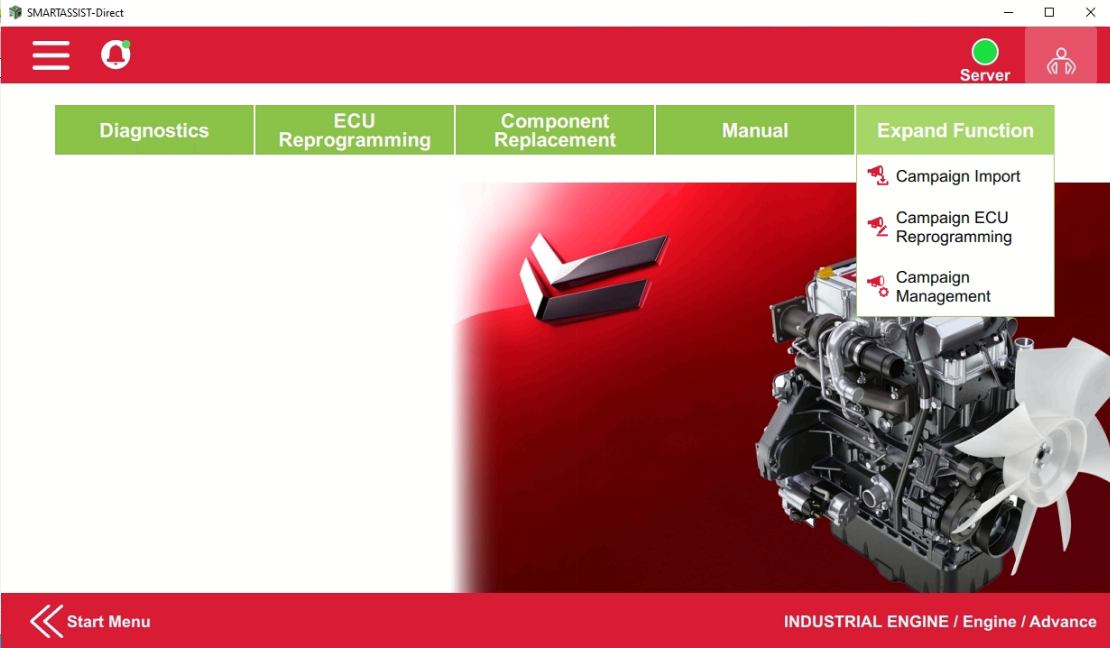 SMARTASSIST-Direct

Server

Diagnostics

ECU Reprogramming

Component Replacement

Manual

Expand Function

Campaign Import

Campaign ECU Reprogramming

Campaign Management

Start Menu

INDUSTRIAL ENGINE / Engine / Advance